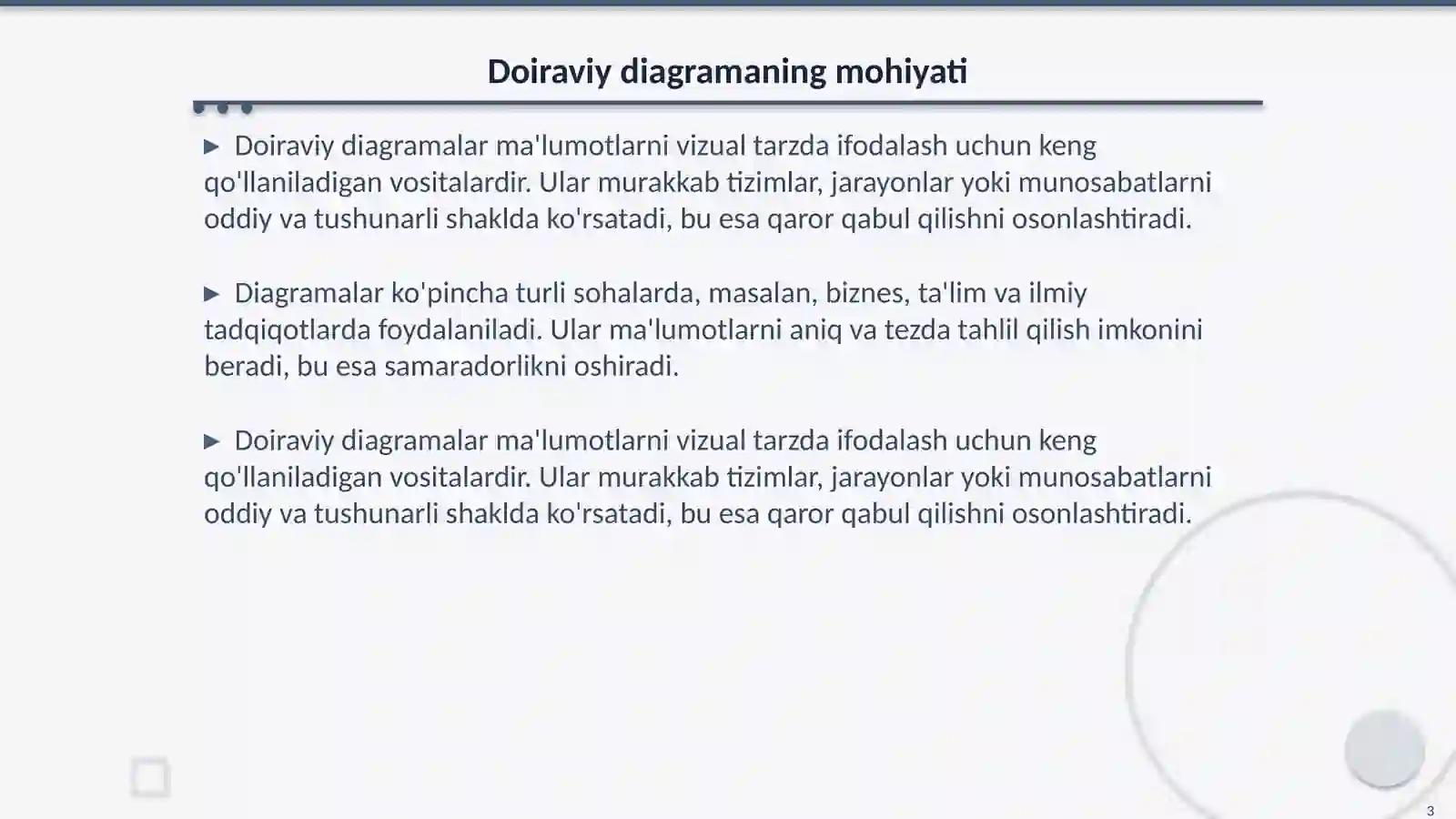 Doiraviy diagramaning mohiyati

▶ Doiraviy diagramalar ma'lumotlarni vizual tarzda ifodalash uchun keng qo'llaniladigan vositalardir. Ular murakkab tizimlar, jarayonlar yoki munosabatlarni oddiy va tushunarli shaklda ko'rsatadi, bu esa qaror qabul qilishni osonlashtiradi.

▶ Diagramalar ko'pincha turli sohalarda, masalan, biznes, ta'lim va ilmiy tadqiqotlarda foydalaniladi. Ular ma'lumotlarni aniq va tezda tahlil qilish imkonini beradi, bu esa samaradorlikni oshiradi.

▶ Doiraviy diagramalar ma'lumotlarni vizual tarzda ifodalash uchun keng qo'llaniladigan vositalardir. Ular murakkab tizimlar, jarayonlar yoki munosabatlarni oddiy va tushunarli shaklda ko'rsatadi, bu esa qaror qabul qilishni osonlashtiradi.

3